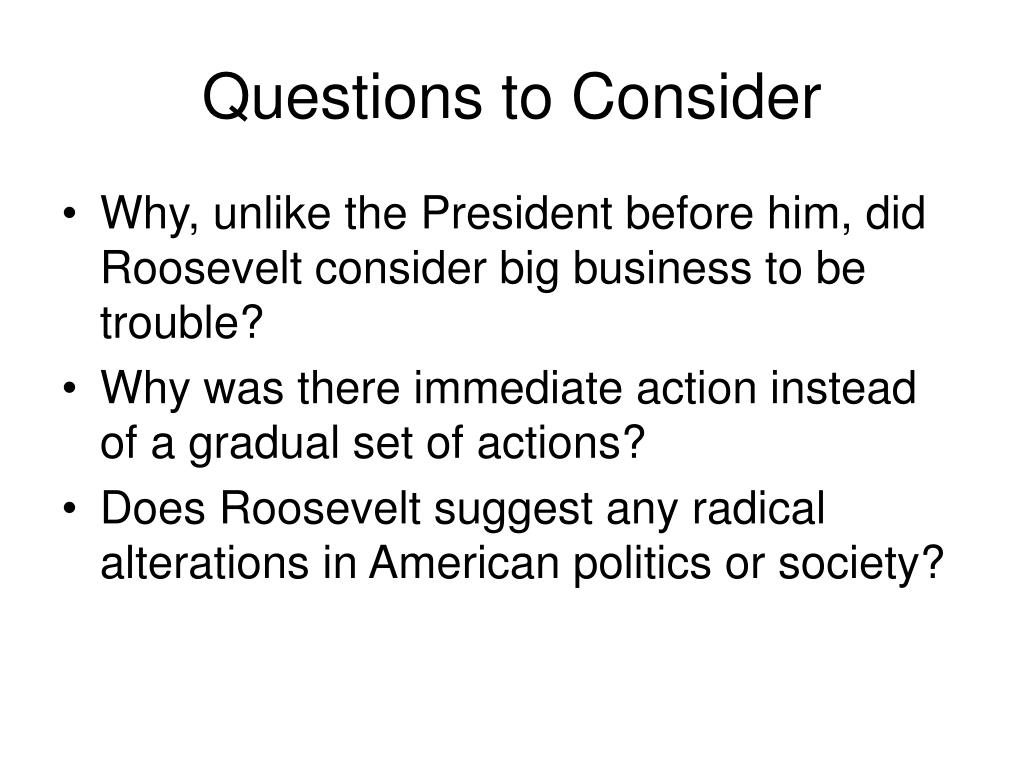 Questions to Consider

• Why, unlike the President before him, did Roosevelt consider big business to be trouble?
• Why was there immediate action instead of a gradual set of actions?
• Does Roosevelt suggest any radical alterations in American politics or society?